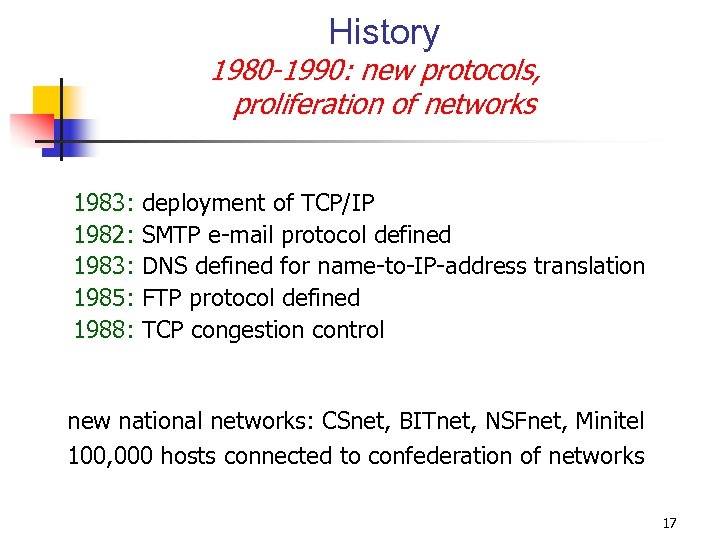 History

1980-1990: new protocols, proliferation of networks

1983: deployment of TCP/IP
1982: SMTP e-mail protocol defined
1983: DNS defined for name-to-IP-address translation
1985: FTP protocol defined
1988: TCP congestion control

new national networks: CSnet, BITnet, NSFnet, Minitel
100,000 hosts connected to confederation of networks

17